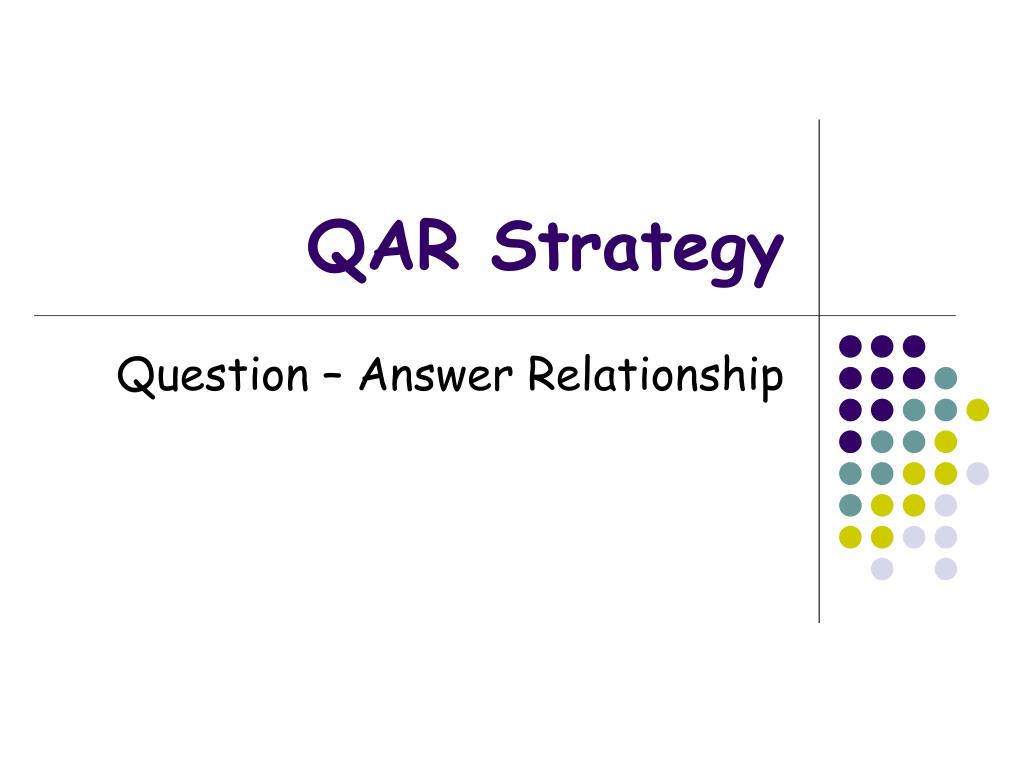 QAR Strategy

Question – Answer Relationship